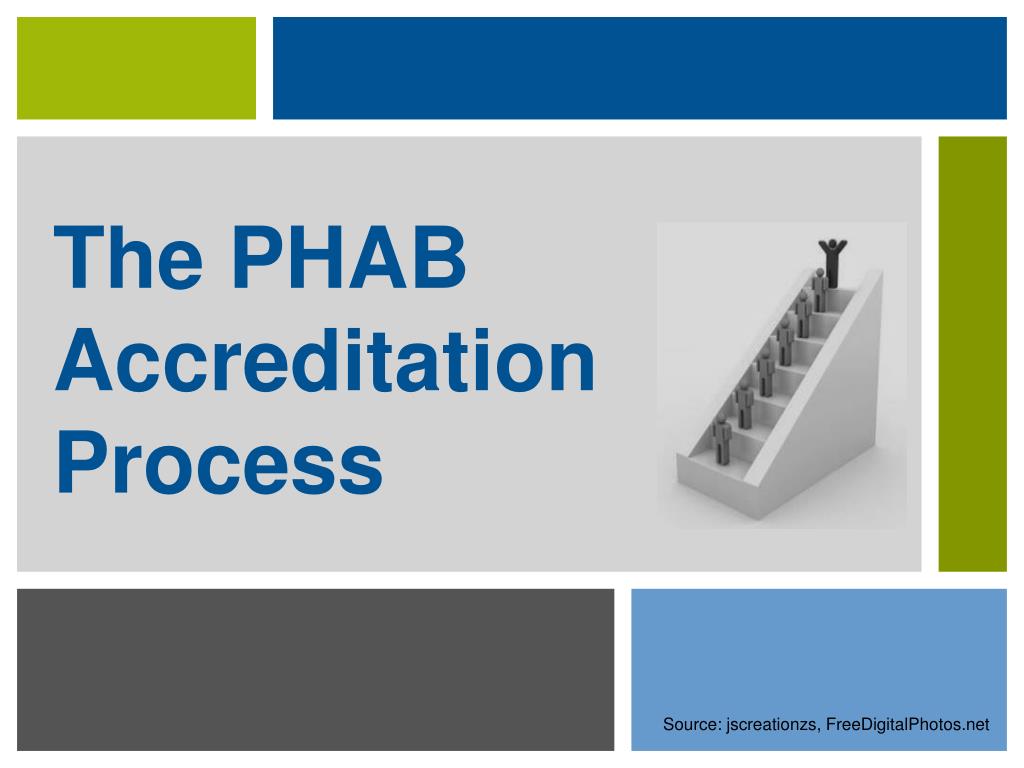 The PHAB Accreditation Process

Source: jscreationzs, FreeDigitalPhotos.net